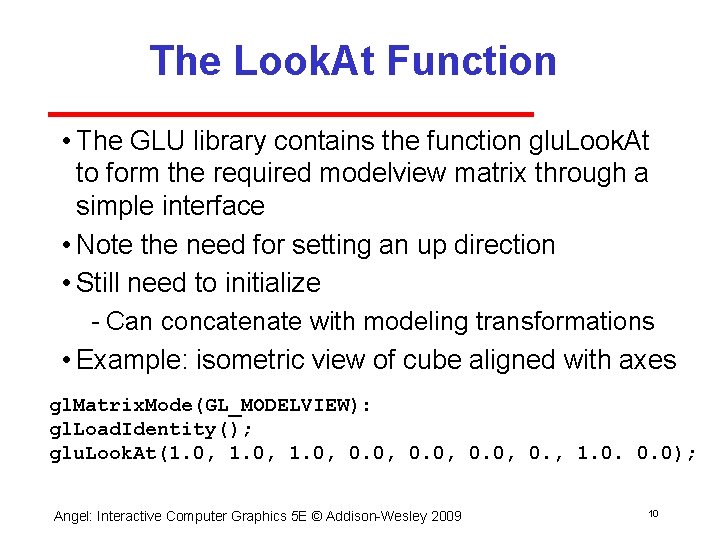 The LookAt Function

• The GLU library contains the function gluLookAt to form the required modelview matrix through a simple interface

• Note the need for setting an up direction

• Still need to initialize

- Can concatenate with modeling transformations

• Example: isometric view of cube aligned with axes

glMatrixMode(GL_MODELVIEW):
glLoadIdentity();
gluLookAt(1.0, 1.0, 1.0, 0.0, 0.0, 0.0, 0., 1.0. 0.0);

Angel: Interactive Computer Graphics 5E © Addison-Wesley 2009

10